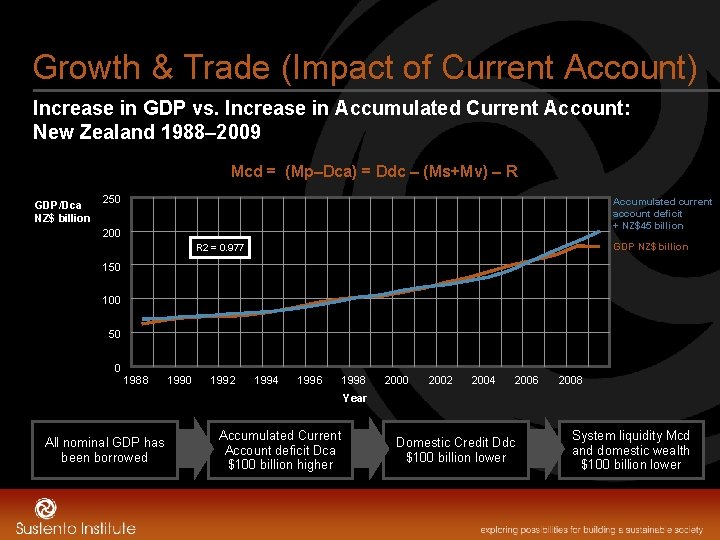 Growth & Trade (Impact of Current Account)

Increase in GDP vs. Increase in Accumulated Current Account: New Zealand 1988–2009

Mcd = (Mp–Dca) = Ddc – (Ms+Mv) – R

GDP/Dca NZ$ billion

250
200
150
100
50
0

R2 = 0.977

Accumulated current account deficit + NZ$45 billion

GDP NZ$ billion

1988 1990 1992 1994 1996 1998 2000 2002 2004 2006 2008

Year

All nominal GDP has been borrowed

Accumulated Current Account deficit Dca $100 billion higher

Domestic Credit Ddc $100 billion lower

System liquidity Mcd and domestic wealth $100 billion lower

Sustento Institute

exploring possibilities for building a sustainable society